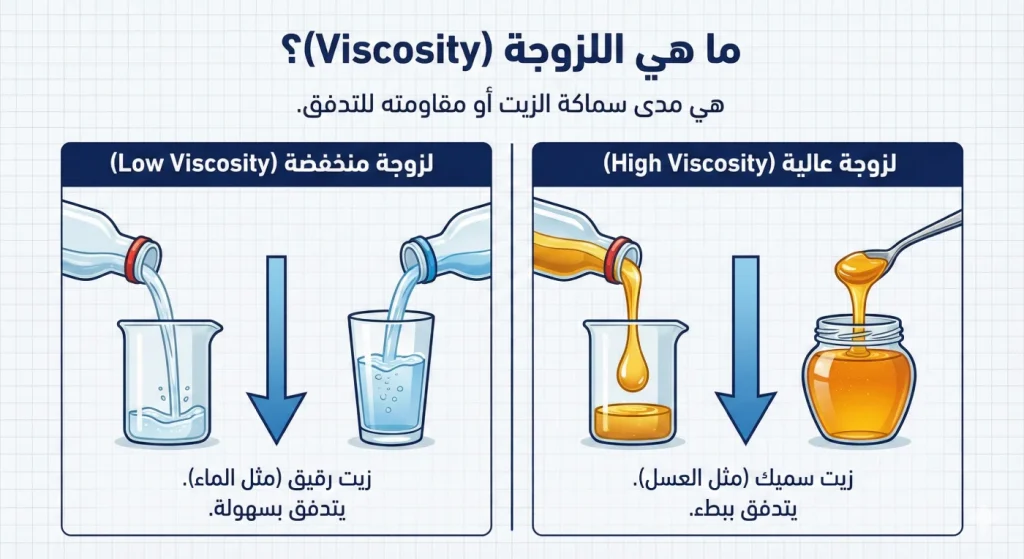 ما هي اللزوجة (Viscosity)؟

هي مدى سماكة الزيت أو مقاومته للتدفق.

لزوجة عالية (High Viscosity)

زيت سميك (مثل العسل).
يتدفق ببطء.

لزوجة منخفضة (Low Viscosity)

زيت رقيق (مثل الماء).
يتدفق بسهولة.